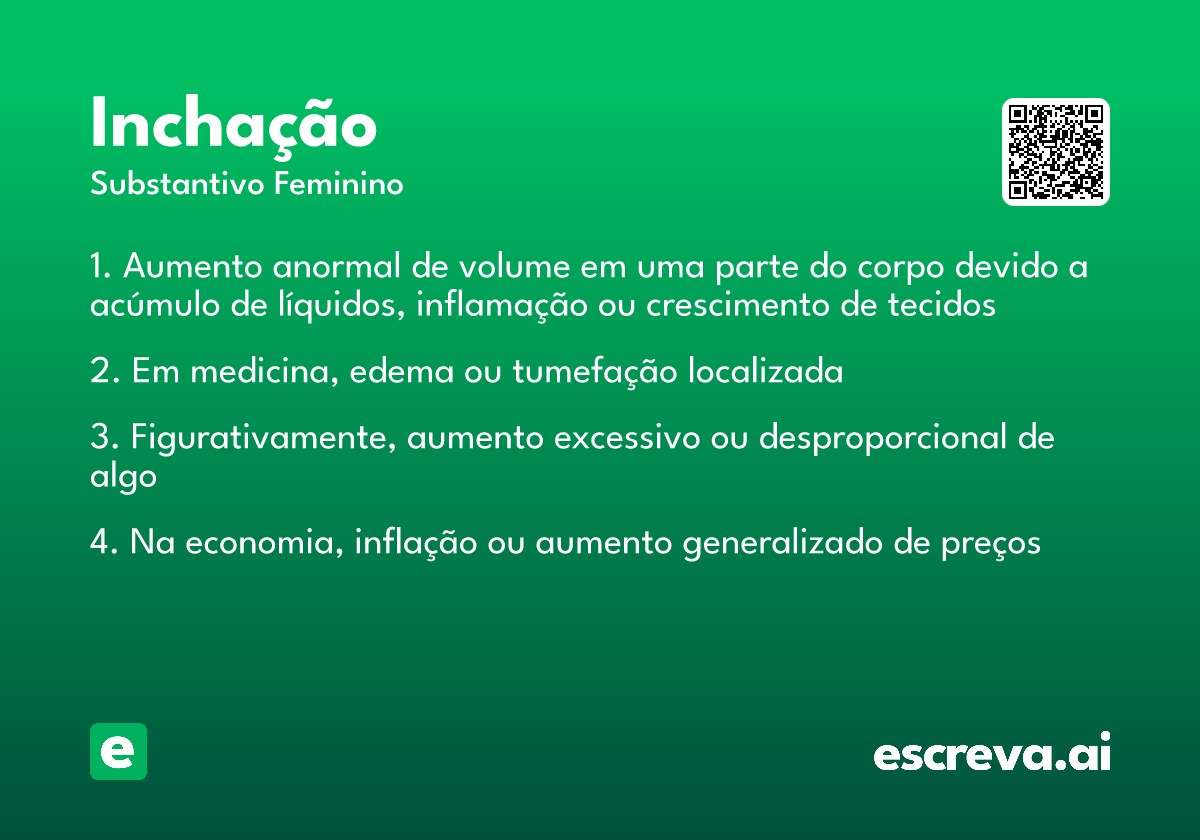 Inchação
Substantivo Feminino

1. Aumento anormal de volume em uma parte do corpo devido a acúmulo de líquidos, inflamação ou crescimento de tecidos

2. Em medicina, edema ou tumefação localizada

3. Figurativamente, aumento excessivo ou desproporcional de algo

4. Na economia, inflação ou aumento generalizado de preços

e

escreva.ai